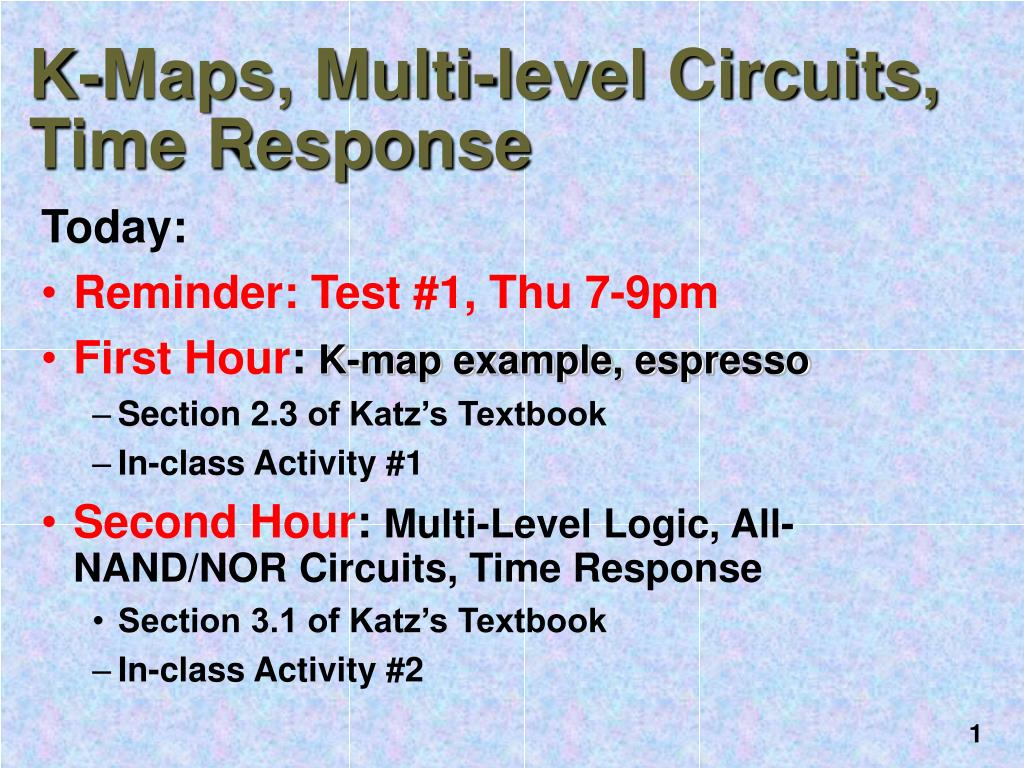 K-Maps, Multi-level Circuits, Time Response

Today:

• Reminder: Test #1, Thu 7-9pm
• First Hour: K-map example, espresso
  – Section 2.3 of Katz's Textbook
  – In-class Activity #1
• Second Hour: Multi-Level Logic, All-NAND/NOR Circuits, Time Response
  • Section 3.1 of Katz's Textbook
  – In-class Activity #2

1